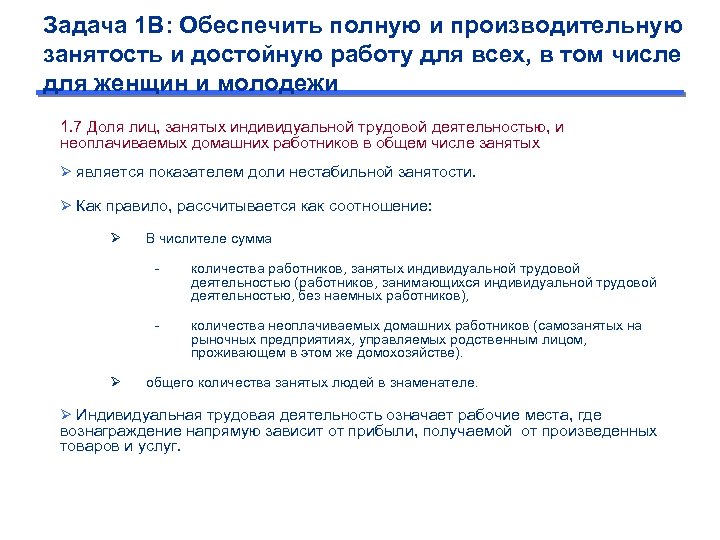 Задача 1В: Обеспечить полную и производительную занятость и достойную работу для всех, в том числе для женщин и молодежи

1.7 Доля лиц, занятых индивидуальной трудовой деятельностью, и неоплачиваемых домашних работников в общем числе занятых

➢ является показателем доли нестабильной занятости.

➢ Как правило, рассчитывается как соотношение:

➢ В числителе сумма

- количества работников, занятых индивидуальной трудовой деятельностью (работников, занимающихся индивидуальной трудовой деятельностью, без наемных работников),

- количества неоплачиваемых домашних работников (самозанятых на рыночных предприятиях, управляемых родственным лицом, проживающем в этом же домохозяйстве).

➢ общего количества занятых людей в знаменателе.

➢ Индивидуальная трудовая деятельность означает рабочие места, где вознаграждение напрямую зависит от прибыли, получаемой от произведенных товаров и услуг.